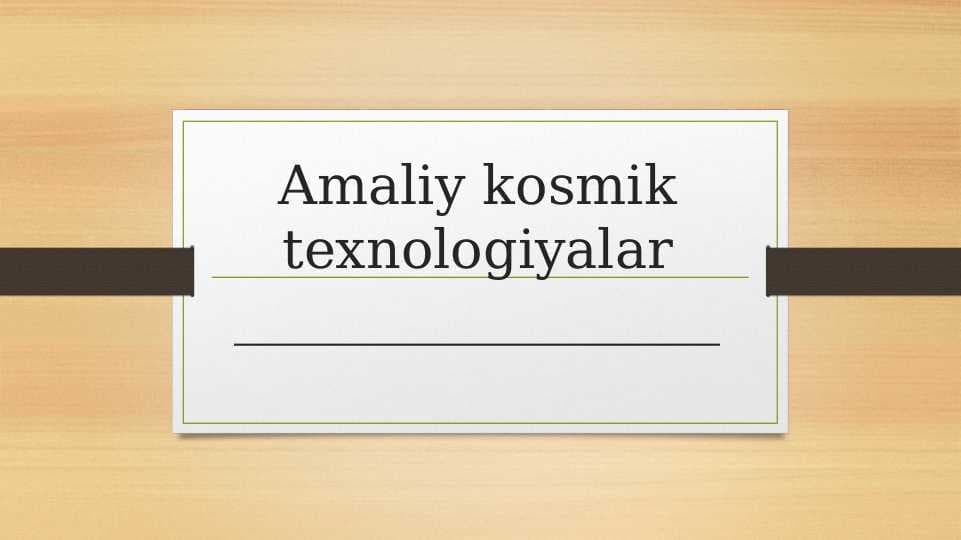 Amaliy kosmik texnologiyalar